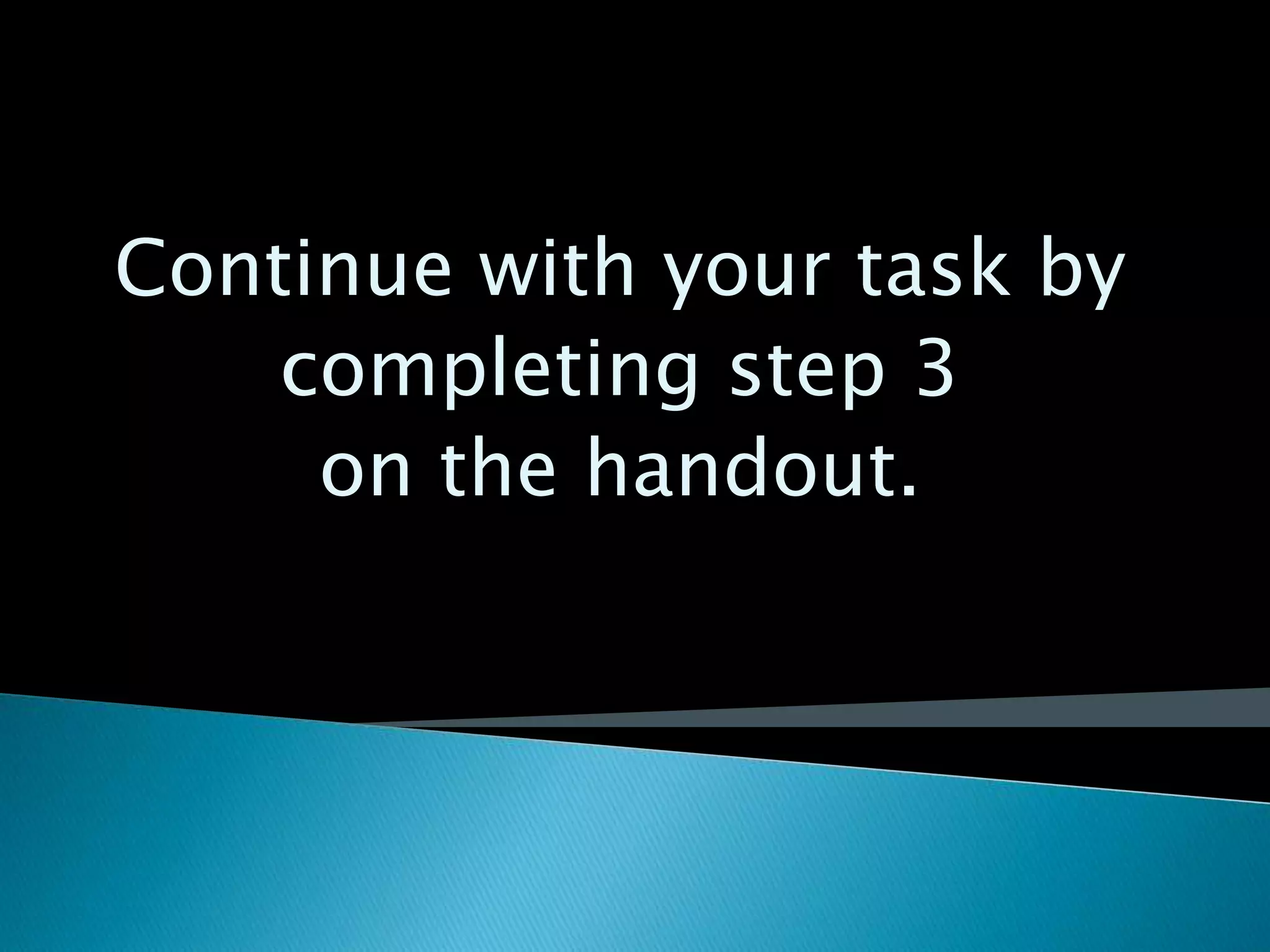 Continue with your task by completing step 3 on the handout.